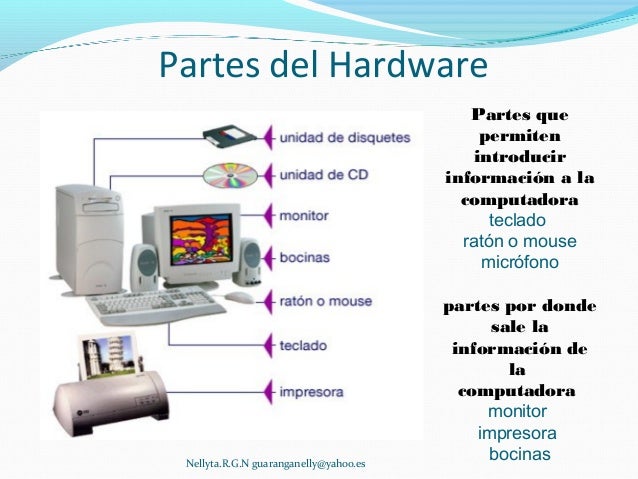 Partes del Hardware

unidad de disquetes
unidad de CD
monitor
bocinas
ratón o mouse
teclado
impresora

Partes que permiten introducir información a la computadora
teclado
ratón o mouse
micrófono

partes por donde sale la información de la computadora
monitor
impresora
bocinas

Nellyta.R.G.N guaranganelly@yahoo.es